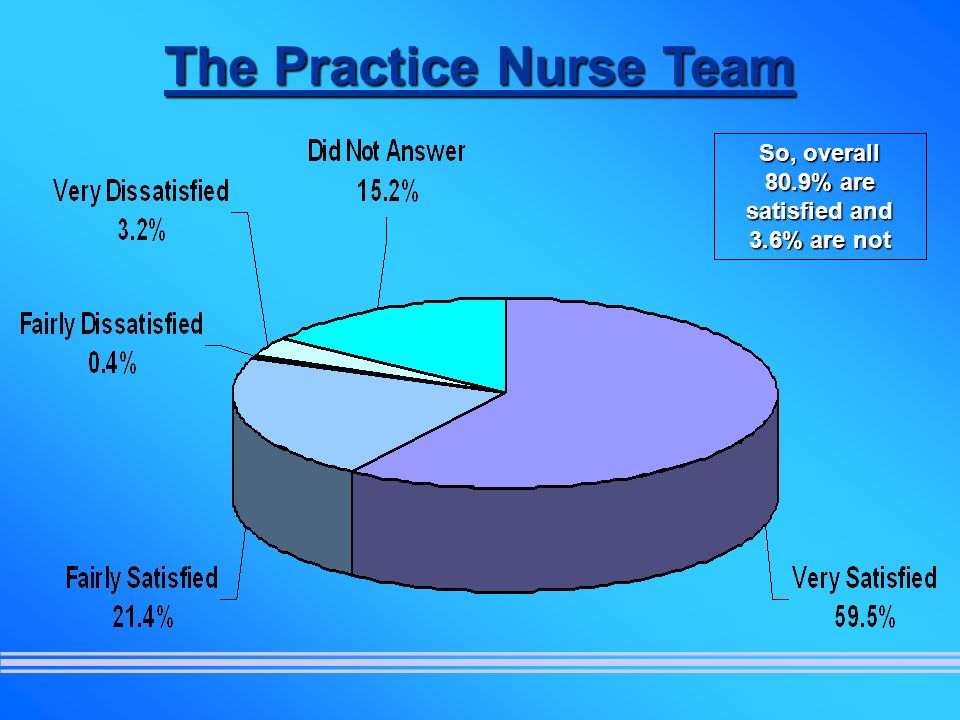 The Practice Nurse Team

So, overall 80.9% are satisfied and 3.6% are not

Did Not Answer
15.2%

Very Dissatisfied
3.2%

Fairly Dissatisfied
0.4%

Fairly Satisfied
21.4%

Very Satisfied
59.5%